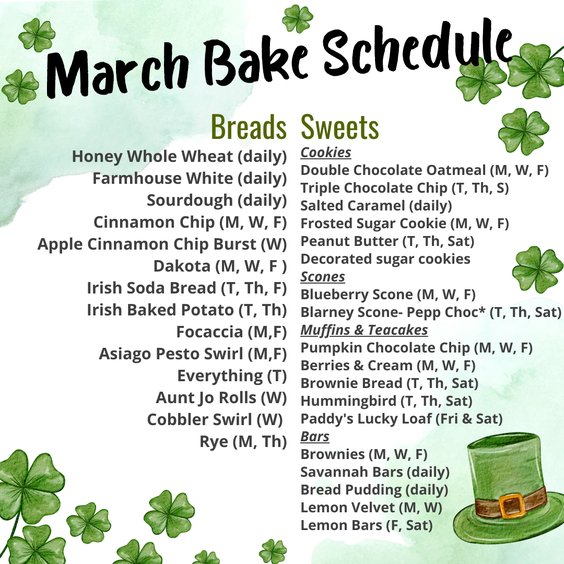 March Bake Schedule

Breads

Honey Whole Wheat (daily)
Farmhouse White (daily)
Sourdough (daily)
Cinnamon Chip (M, W, F)
Apple Cinnamon Chip Burst (W)
Dakota (M, W, F )
Irish Soda Bread (T, Th, F)
Irish Baked Potato (T, Th)
Focaccia (M,F)
Asiago Pesto Swirl (M,F)
Everything (T)
Aunt Jo Rolls (W)
Cobbler Swirl (W)
Rye (M, Th)

Sweets

Cookies
Double Chocolate Oatmeal (M, W, F)
Triple Chocolate Chip (T, Th, S)
Salted Caramel (daily)
Frosted Sugar Cookie (M, W, F)
Peanut Butter (T, Th, Sat)
Decorated sugar cookies
Scones
Blueberry Scone (M, W, F)
Blarney Scone- Pepp Choc* (T, Th, Sat)
Muffins & Teacakes
Pumpkin Chocolate Chip (M, W, F)
Berries & Cream (M, W, F)
Brownie Bread (T, Th, Sat)
Hummingbird (T, Th, Sat)
Paddy's Lucky Loaf (Fri & Sat)
Bars
Brownies (M, W, F)
Savannah Bars (daily)
Bread Pudding (daily)
Lemon Velvet (M, W)
Lemon Bars (F, Sat)